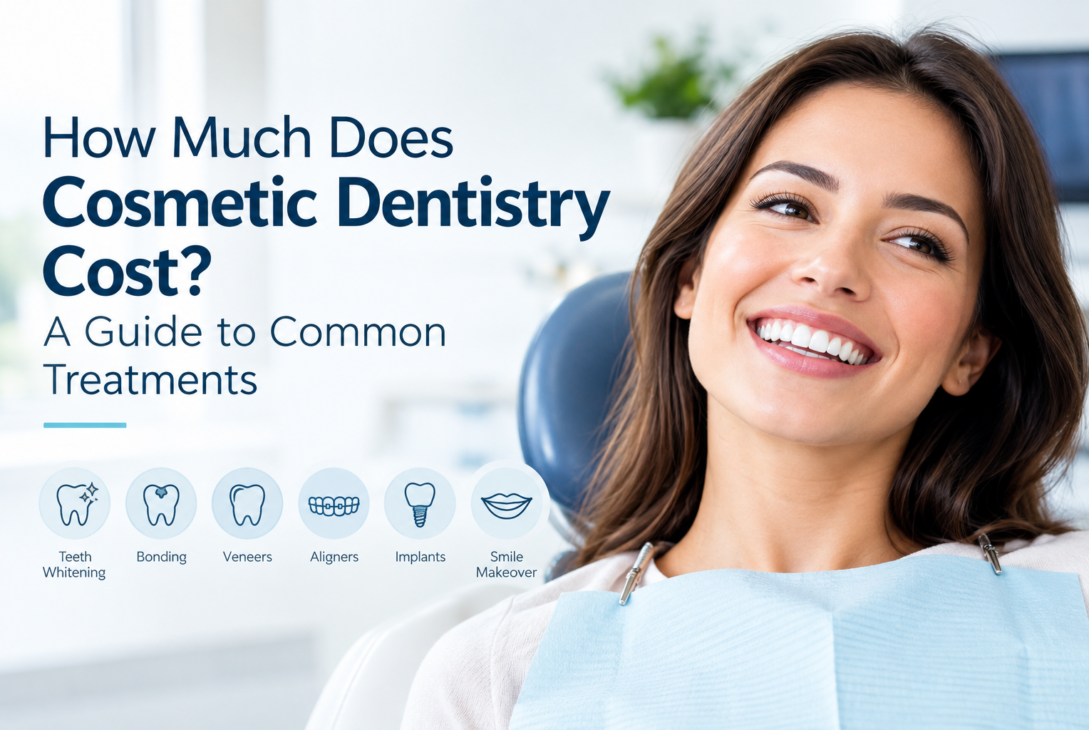 How Much Does
Cosmetic Dentistry Cost?
A Guide to Common Treatments

Teeth Whitening

Bonding

Veneers

Aligners

Implants

Smile Makeover